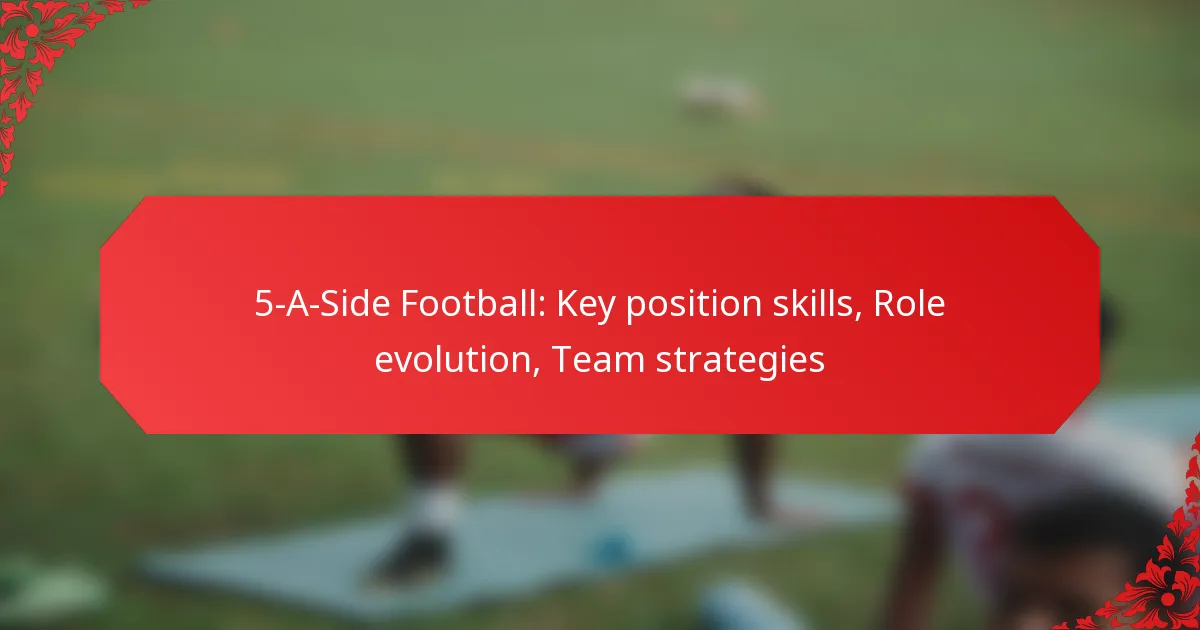 5-A-Side Football: Key position skills, Role evolution, Team strategies